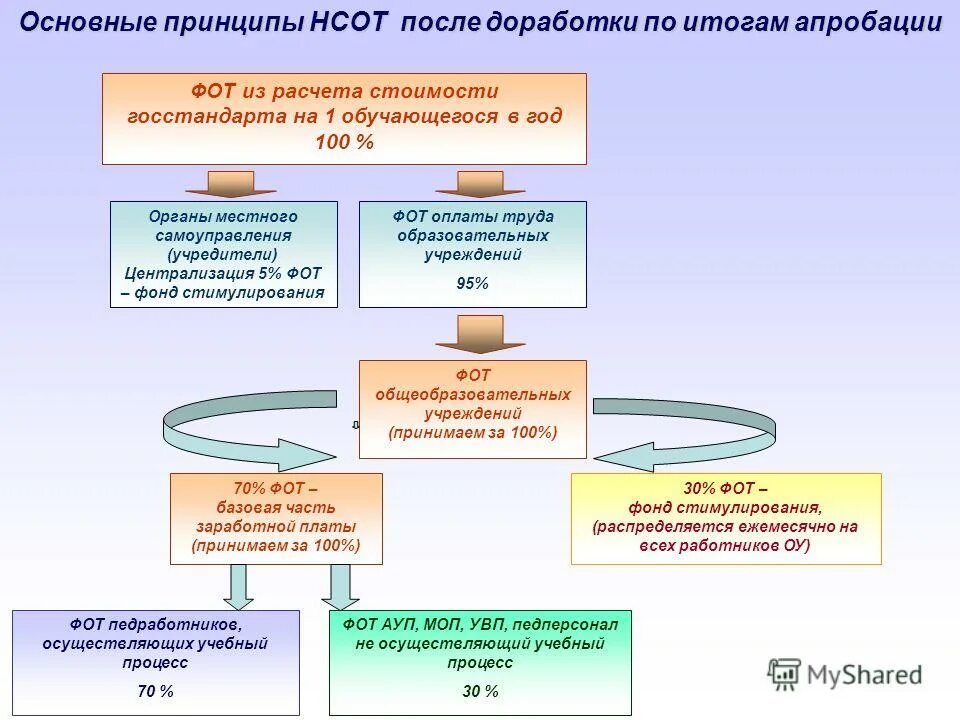 Основные принципы НСОТ после доработки по итогам апробации

ФОТ из расчета стоимости госстандарта на 1 обучающегося в год 100 %

Органы местного самоуправления (учредители) Централизация 5% ФОТ – фонд стимулирования

ФОТ оплаты труда образовательных учреждений

95%

ФОТ общеобразовательных учреждений (принимаем за 100%)

70% ФОТ – базовая часть заработной платы (принимаем за 100%)

30% ФОТ – фонд стимулирования, (распределяется ежемесячно на всех работников ОУ)

ФОТ педработников, осуществляющих учебный процесс

70 %

ФОТ АУП, МОП, УВП, педперсонал не осуществляющий учебный процесс

30 %

MyShared